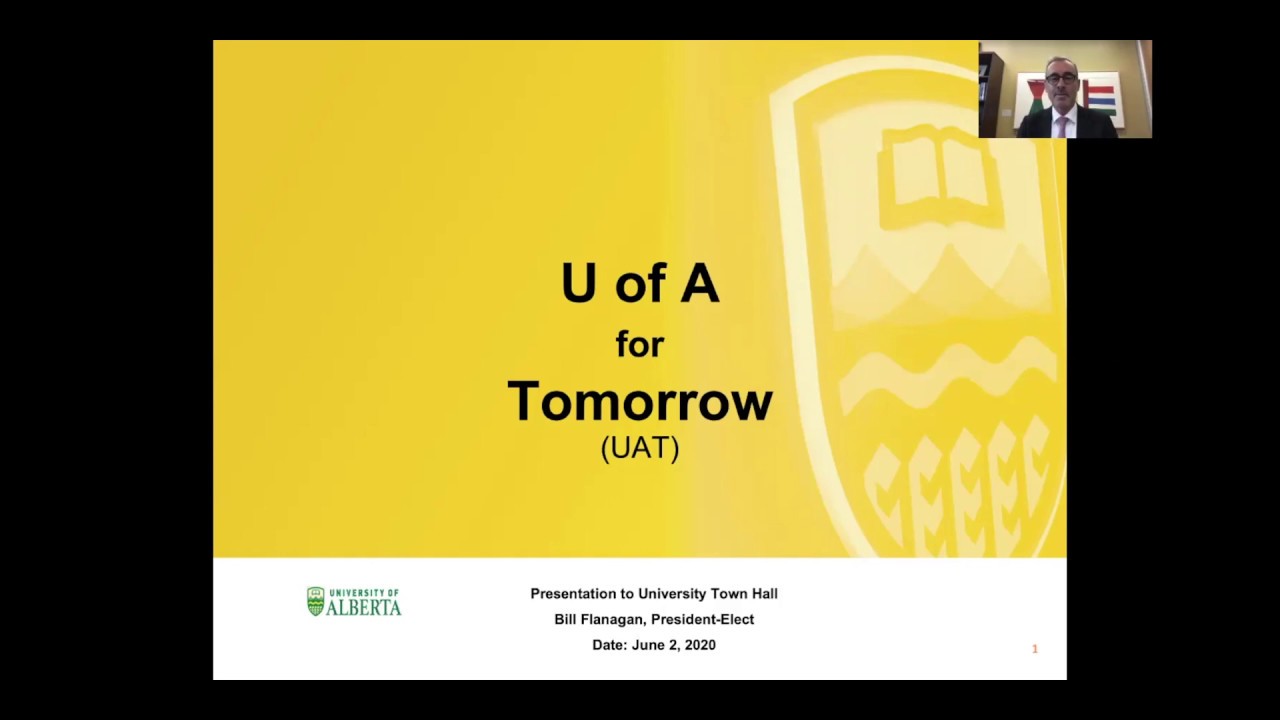 U of A
for
Tomorrow
(UAT)

UNIVERSITY OF ALBERTA

Presentation to University Town Hall
Bill Flanagan, President-Elect
Date: June 2, 2020

1